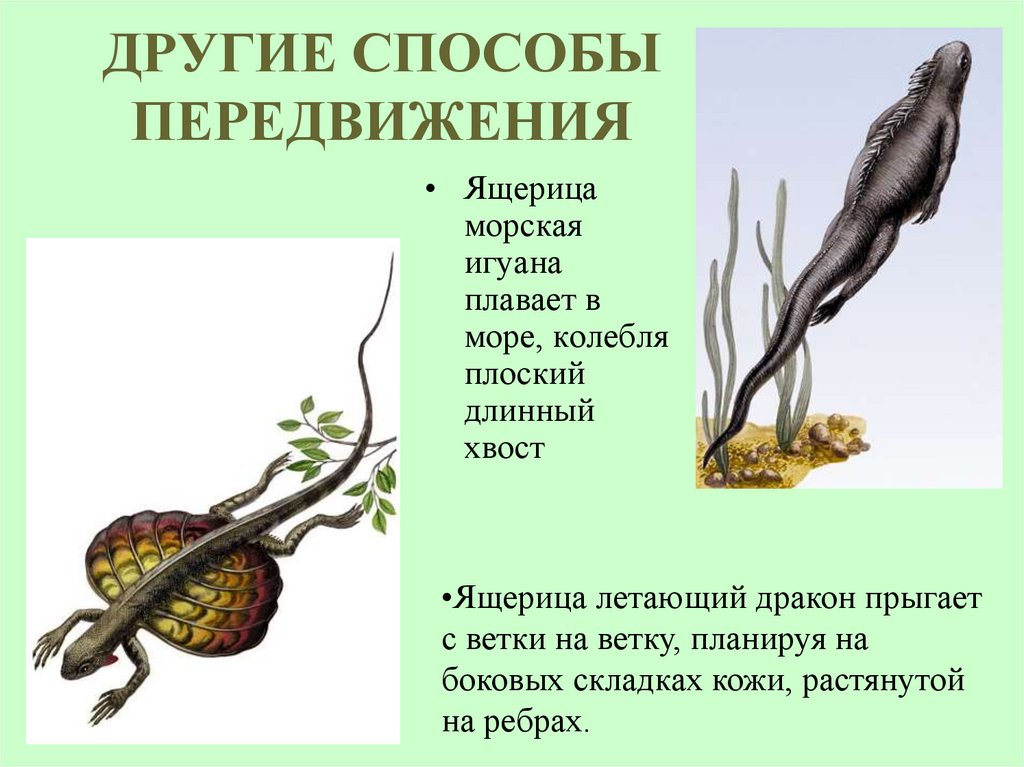 ДРУГИЕ СПОСОБЫ ПЕРЕДВИЖЕНИЯ

• Ящерица морская игуана плавает в море, колебля плоский длинный хвост

•Ящерица летающий дракон прыгает с ветки на ветку, планируя на боковых складках кожи, растянутой на ребрах.